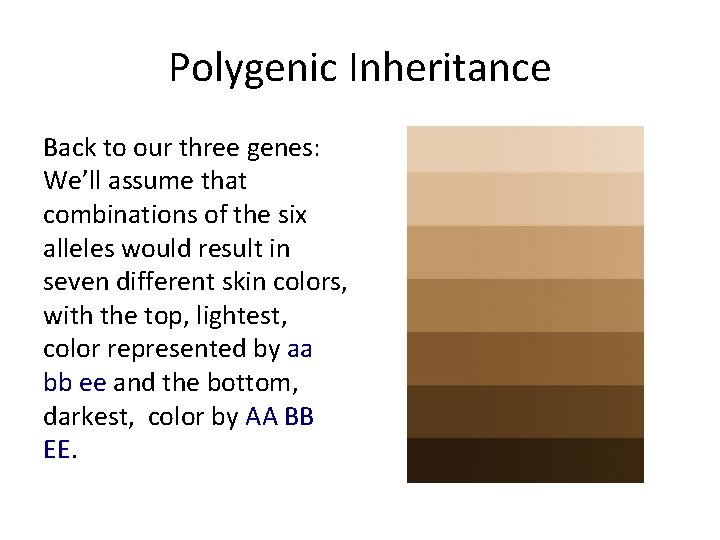 Polygenic Inheritance

Back to our three genes: We'll assume that combinations of the six alleles would result in seven different skin colors, with the top, lightest, color represented by aa bb ee and the bottom, darkest,  color by AA BB EE.